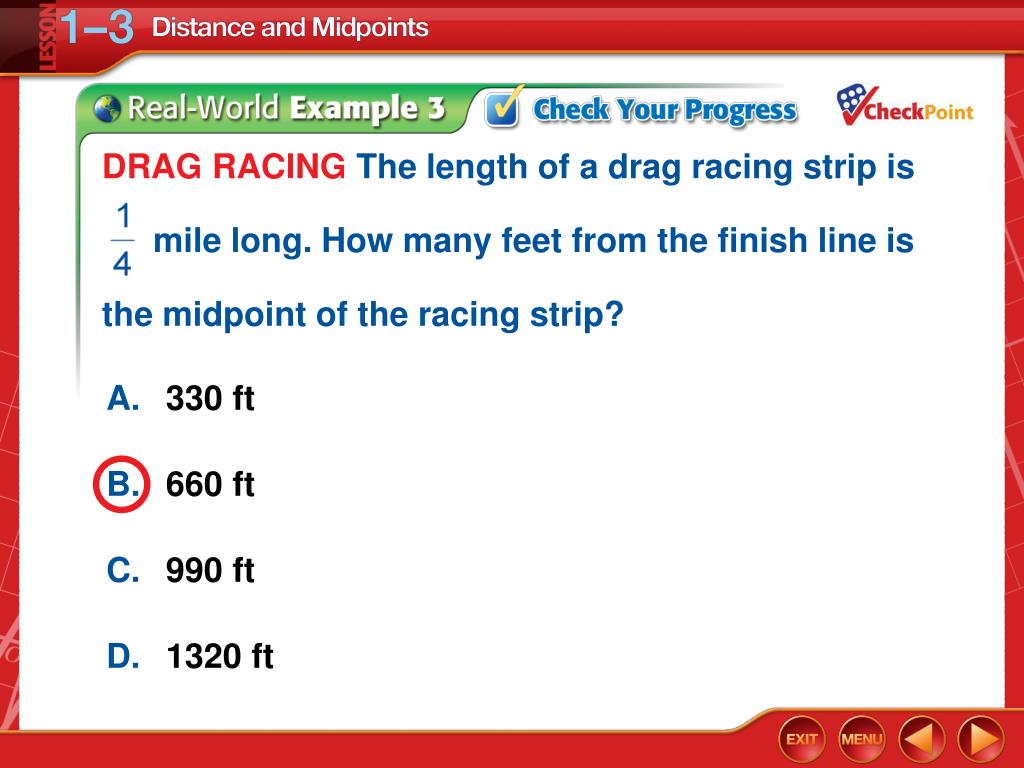 LESSON 1–3 Distance and Midpoints

Real-World Example 3 Check Your Progress CheckPoint

DRAG RACING The length of a drag racing strip is $\frac{1}{4}$ mile long. How many feet from the finish line is the midpoint of the racing strip?

A. 330 ft

B. 660 ft

C. 990 ft

D. 1320 ft

EXIT MENU